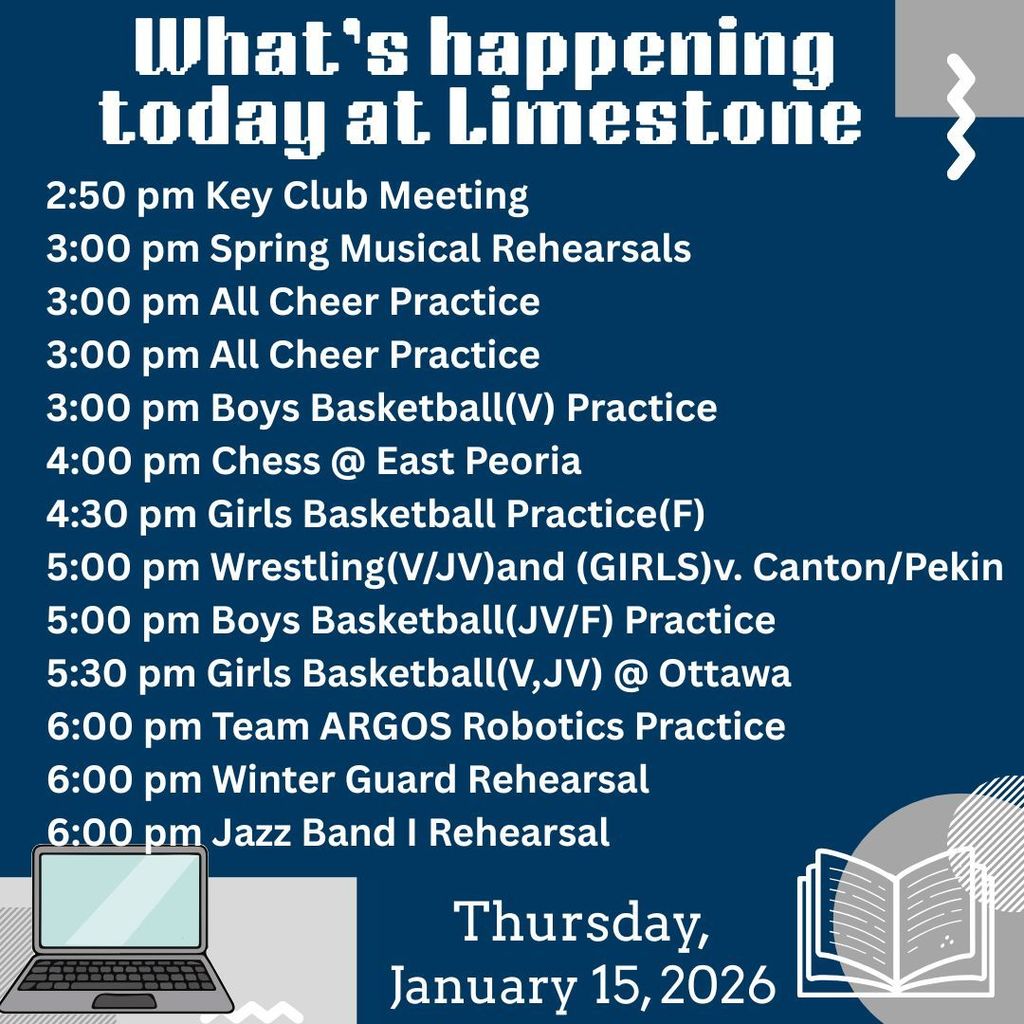 What's happening today at Limestone

2:50 pm Key Club Meeting
3:00 pm Spring Musical Rehearsals
3:00 pm All Cheer Practice
3:00 pm All Cheer Practice
3:00 pm Boys Basketball(V) Practice
4:00 pm Chess @ East Peoria
4:30 pm Girls Basketball Practice(F)
5:00 pm Wrestling(V/JV)and (GIRLS)v. Canton/Pekin
5:00 pm Boys Basketball(JV/F) Practice
5:30 pm Girls Basketball(V,JV) @ Ottawa
6:00 pm Team ARGOS Robotics Practice
6:00 pm Winter Guard Rehearsal
6:00 pm Jazz Band I Rehearsal

Thursday,
January 15, 2026